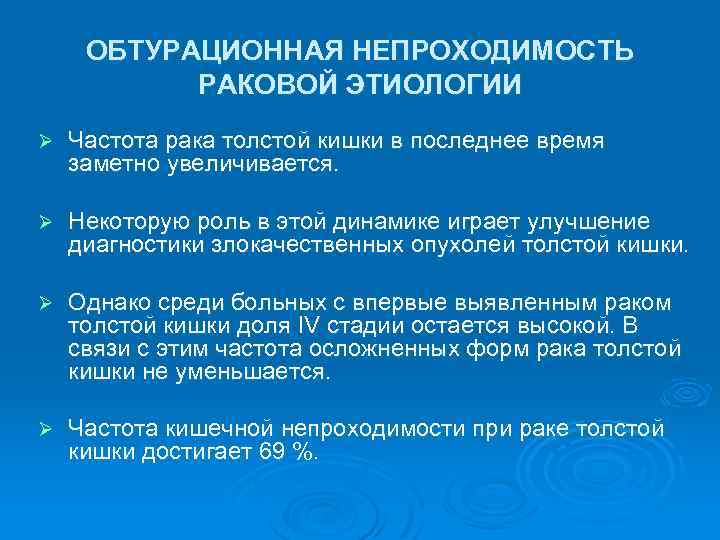 ОБТУРАЦИОННАЯ НЕПРОХОДИМОСТЬ РАКОВОЙ ЭТИОЛОГИИ

➢ Частота рака толстой кишки в последнее время заметно увеличивается.

➢ Некоторую роль в этой динамике играет улучшение диагностики злокачественных опухолей толстой кишки.

➢ Однако среди больных с впервые выявленным раком толстой кишки доля IV стадии остается высокой. В связи с этим частота осложненных форм рака толстой кишки не уменьшается.

➢ Частота кишечной непроходимости при раке толстой кишки достигает 69 %.